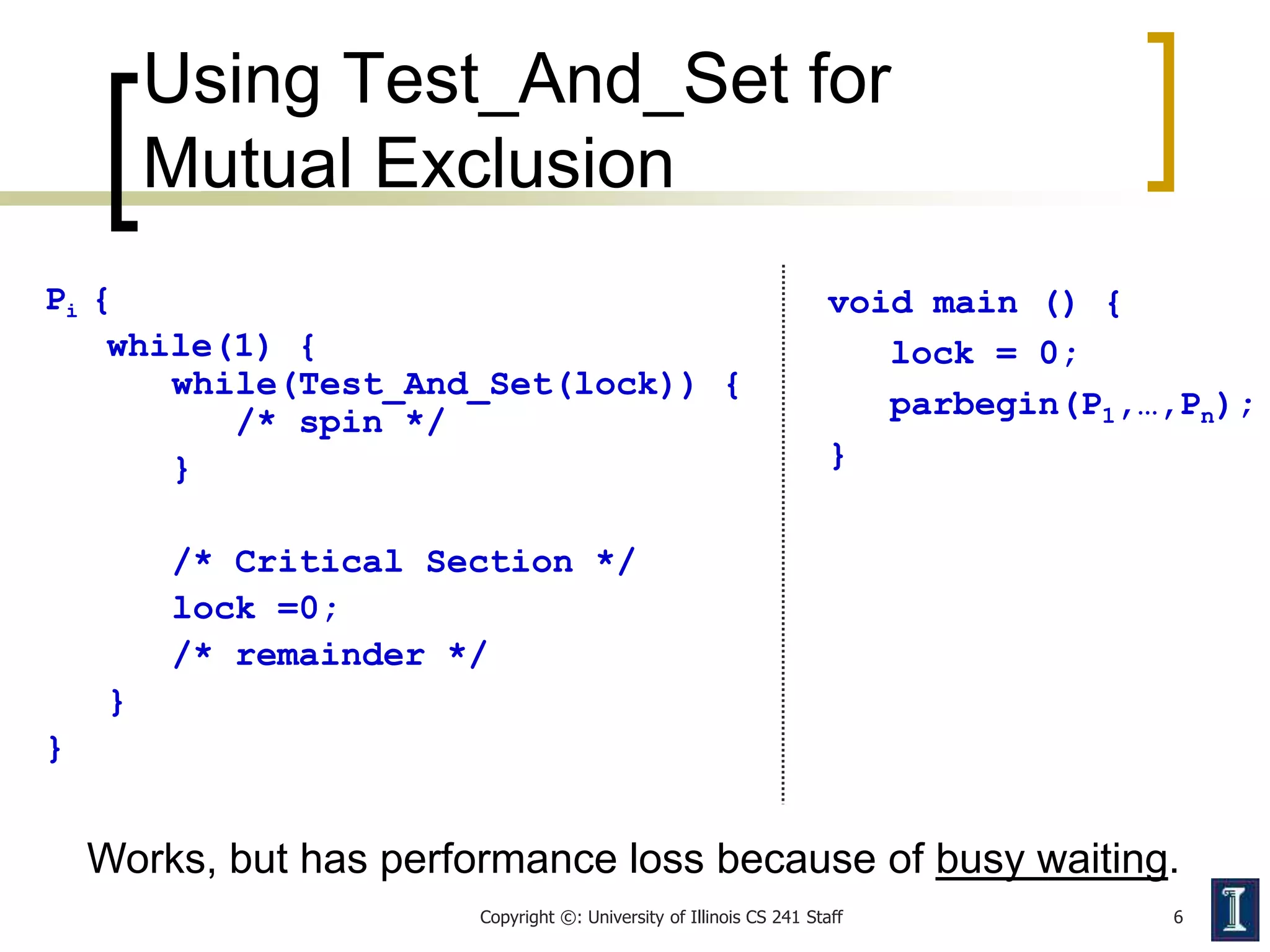 Using Test_And_Set for Mutual Exclusion

$P_i$ {
while(1) {
while(Test_And_Set(lock)) {
/* spin */
}

/* Critical Section */
lock =0;
/* remainder */
}
}

void main () {
lock = 0;
parbegin($P_1$,…,$P_n$);
}

Works, but has performance loss because of busy waiting.

Copyright ©: University of Illinois CS 241 Staff

6